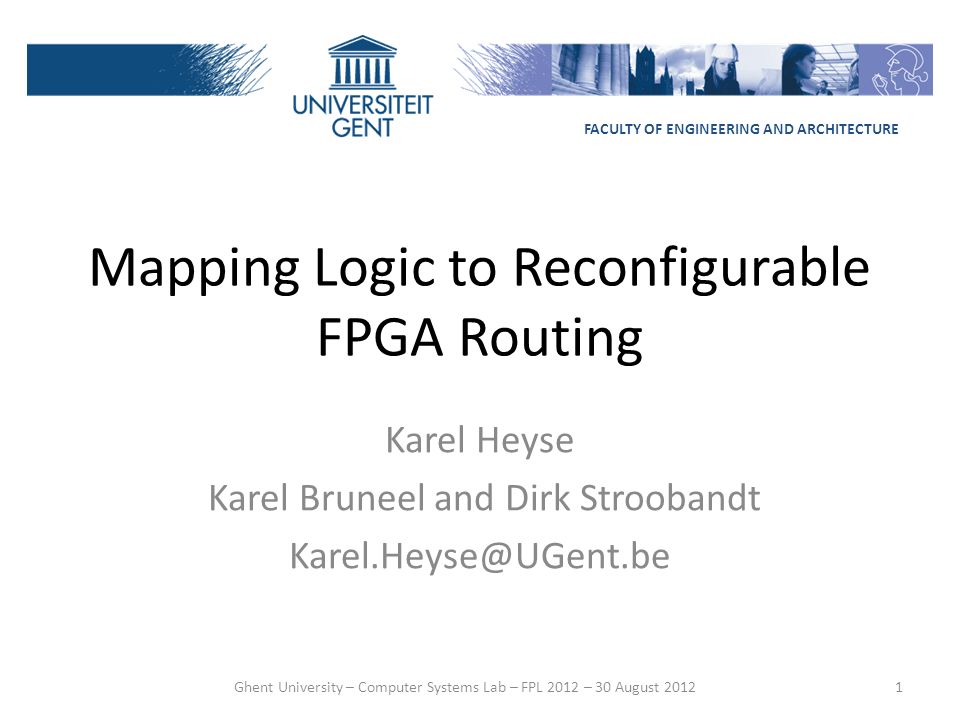 UNIVERSITEIT GENT

FACULTY OF ENGINEERING AND ARCHITECTURE

Mapping Logic to Reconfigurable FPGA Routing

Karel Heyse

Karel Bruneel and Dirk Stroobandt

Karel.Heyse@UGent.be

Ghent University – Computer Systems Lab – FPL 2012 – 30 August 2012

1